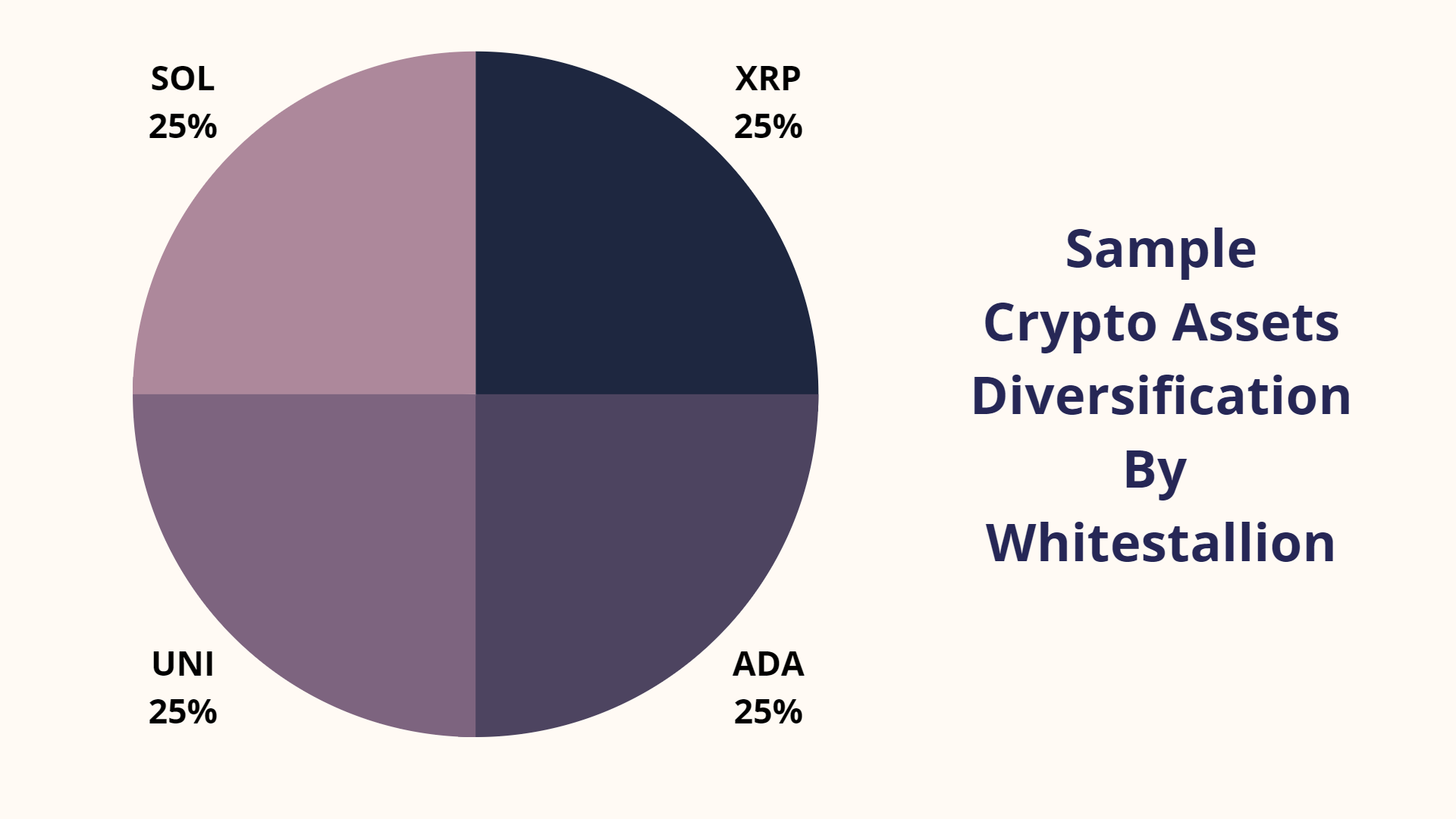 SOL
25%

XRP
25%

UNI
25%

ADA
25%

Sample
Crypto Assets
Diversification
By
Whitestallion